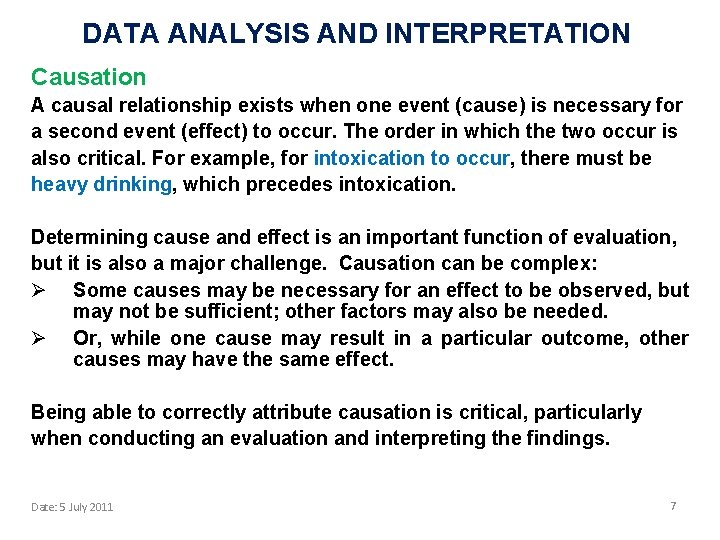 DATA ANALYSIS AND INTERPRETATION

Causation

A causal relationship exists when one event (cause) is necessary for a second event (effect) to occur. The order in which the two occur is also critical. For example, for intoxication to occur, there must be heavy drinking, which precedes intoxication.

Determining cause and effect is an important function of evaluation, but it is also a major challenge. Causation can be complex:

➢ Some causes may be necessary for an effect to be observed, but may not be sufficient; other factors may also be needed.

➢ Or, while one cause may result in a particular outcome, other causes may have the same effect.

Being able to correctly attribute causation is critical, particularly when conducting an evaluation and interpreting the findings.

Date: 5 July 2011

7